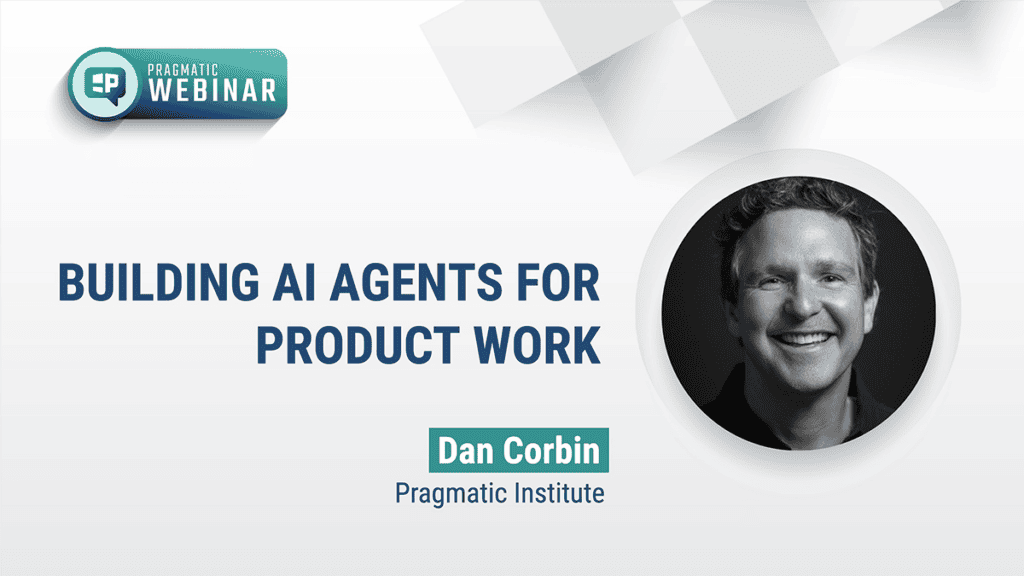 PRAGMATIC
WEBINAR

BUILDING AI AGENTS FOR PRODUCT WORK

Dan Corbin
Pragmatic Institute